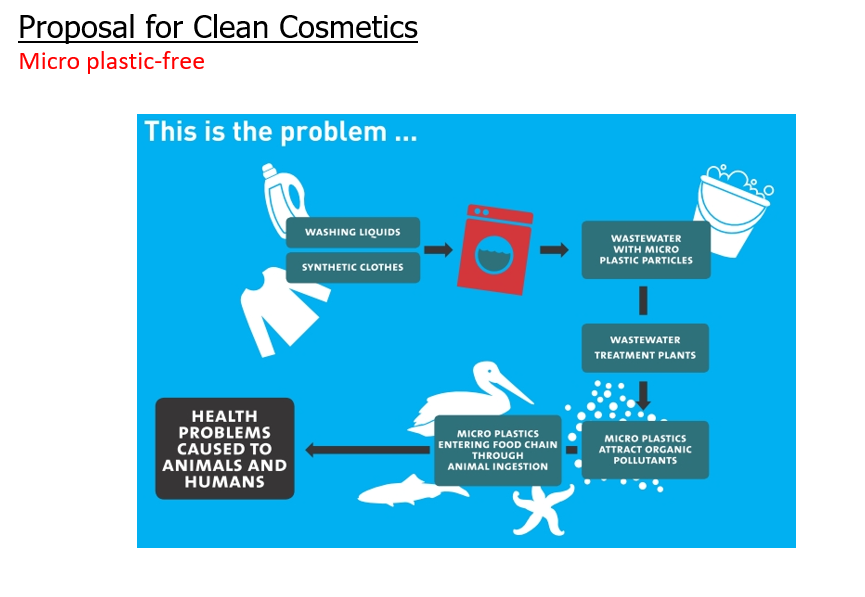 Proposal for Clean Cosmetics
Micro plastic-free

This is the problem ...

WASHING LIQUIDS

SYNTHETIC CLOTHES

WASTEWATER WITH MICRO PLASTIC PARTICLES

WASTEWATER TREATMENT PLANTS

MICRO PLASTICS ATTRACT ORGANIC POLLUTANTS

MICRO PLASTICS ENTERING FOOD CHAIN THROUGH ANIMAL INGESTION

HEALTH PROBLEMS CAUSED TO ANIMALS AND HUMANS